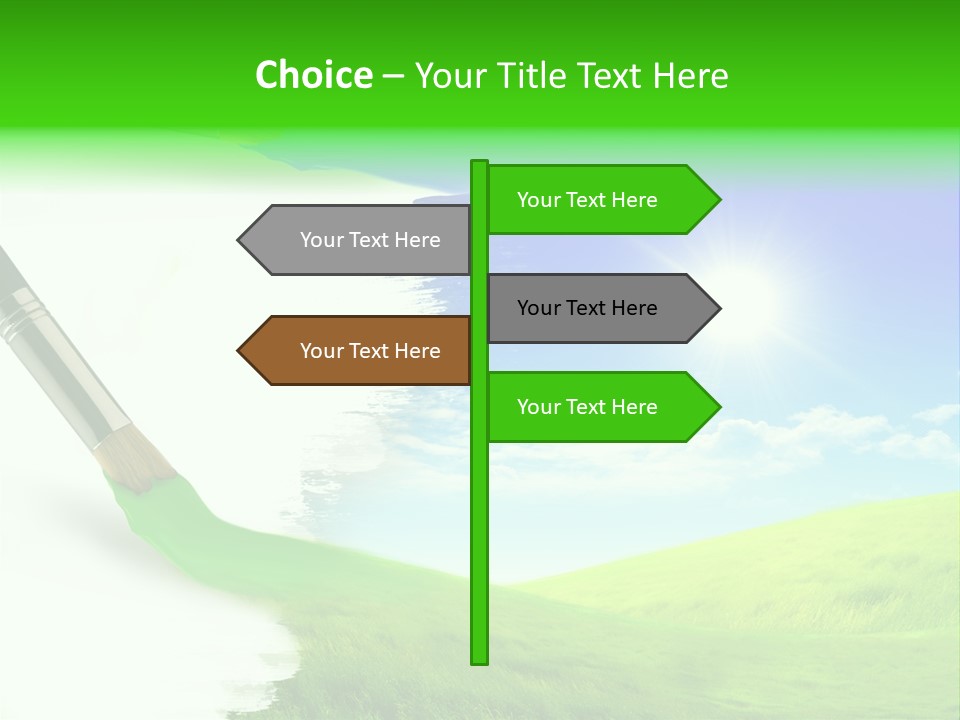 Choice – Your Title Text Here

Your Text Here

Your Text Here

Your Text Here

Your Text Here

Your Text Here